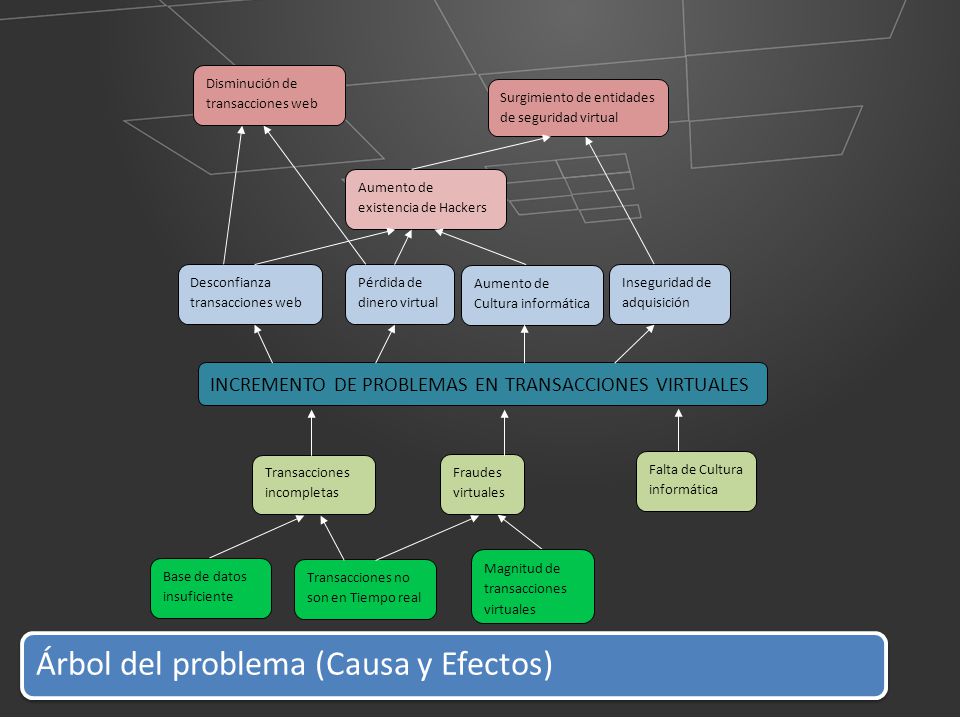 Disminución de transacciones web

Surgimiento de entidades de seguridad virtual

Aumento de existencia de Hackers

Desconfianza transacciones web

Pérdida de dinero virtual

Aumento de Cultura informática

Inseguridad de adquisición

INCREMENTO DE PROBLEMAS EN TRANSACCIONES VIRTUALES

Transacciones incompletas

Fraudes virtuales

Falta de Cultura informática

Base de datos insuficiente

Transacciones no son en Tiempo real

Magnitud de transacciones virtuales

Árbol del problema (Causa y Efectos)